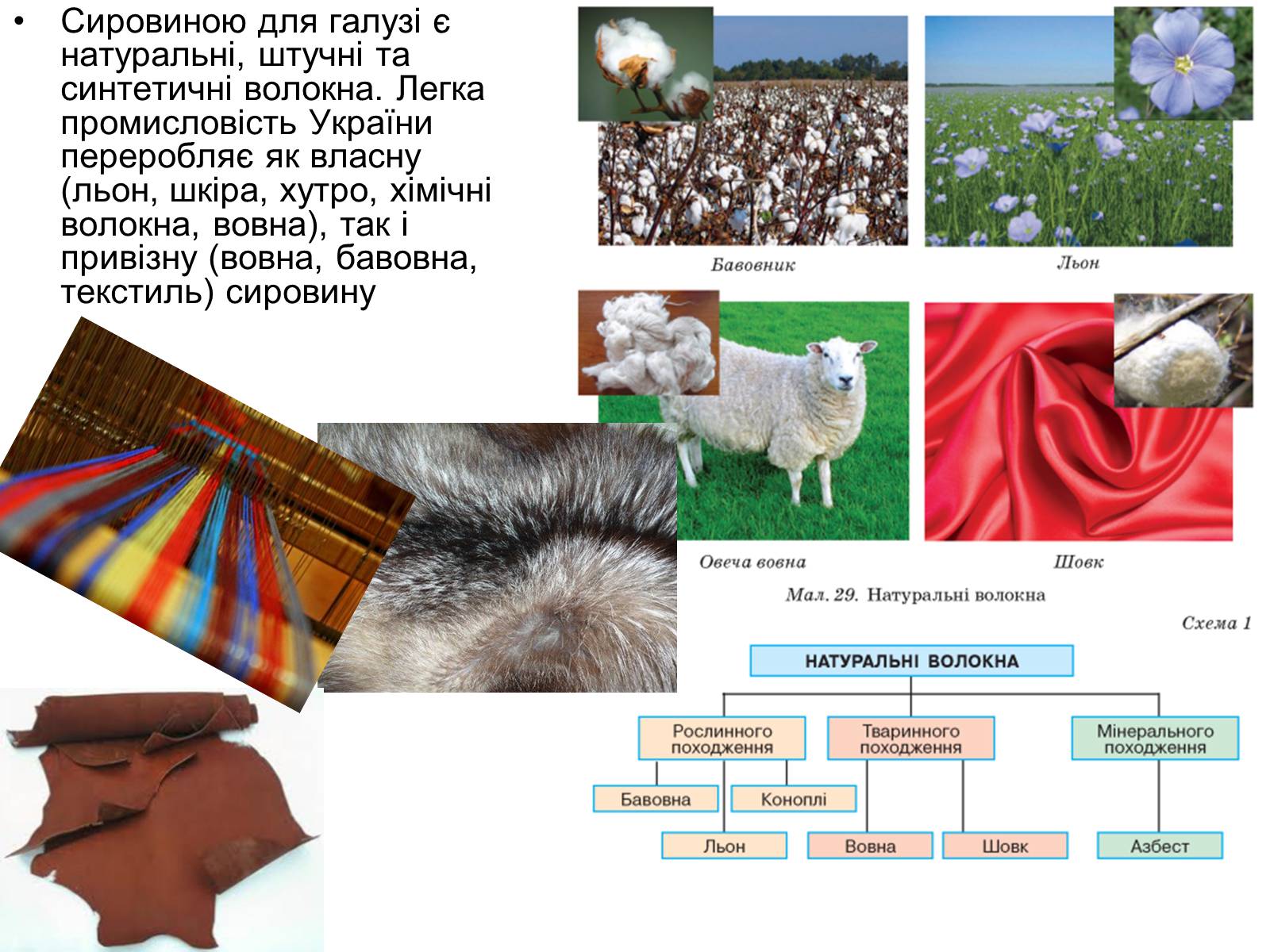 • Сировиною для галузі є натуральні, штучні та синтетичні волокна. Легка промисловість України переробляє як власну (льон, шкіра, хутро, хімічні волокна, вовна), так і привізну (вовна, бавовна, текстиль) сировину

Бавовник

Льон

Овеча вовна

Шовк

Мал. 29. Натуральні волокна

Схема 1

НАТУРАЛЬНІ ВОЛОКНА

Рослинного походження

Тваринного походження

Мінерального походження

Бавовна

Коноплі

Льон

Вовна

Шовк

Азбест